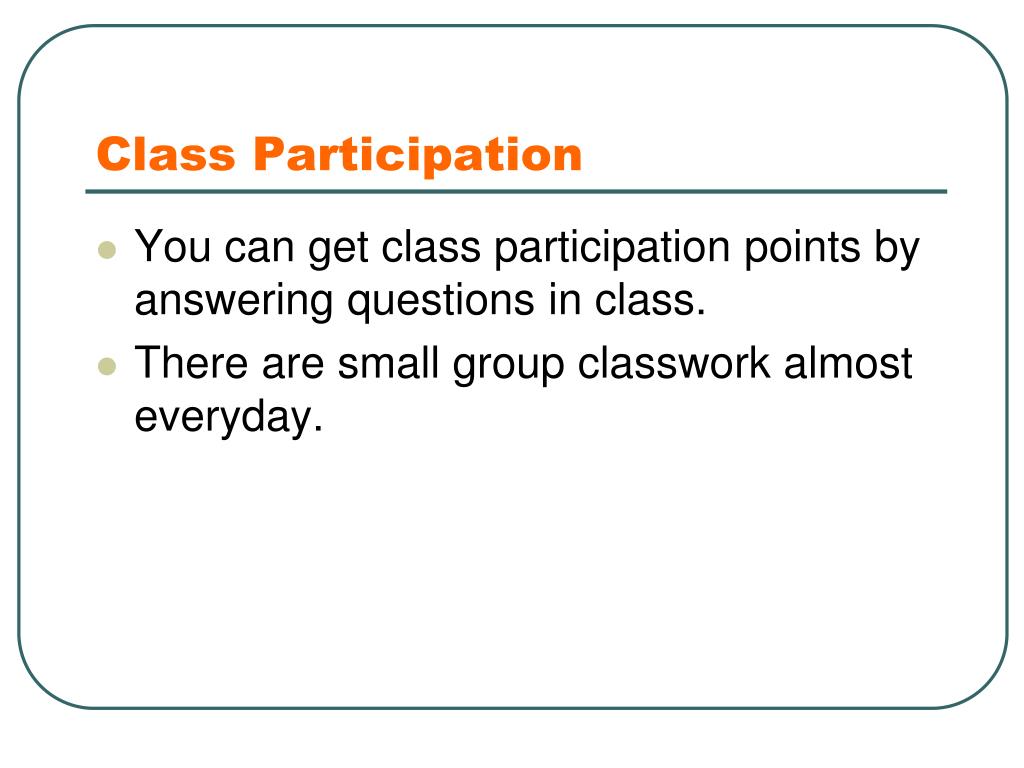 Class Participation

- You can get class participation points by answering questions in class.
- There are small group classwork almost everyday.